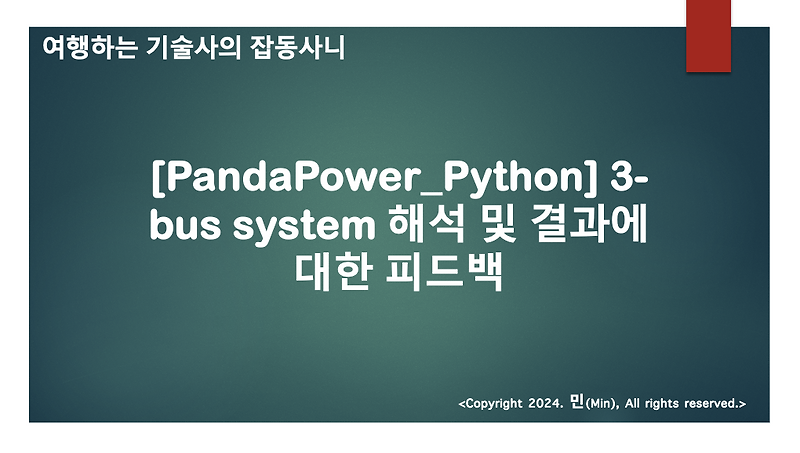 여행하는 기술사의 잡동사니

[PandaPower_Python] 3-bus system 해석 및 결과에 대한 피드백

<Copyright 2024. 민(Min), All rights reserved.>